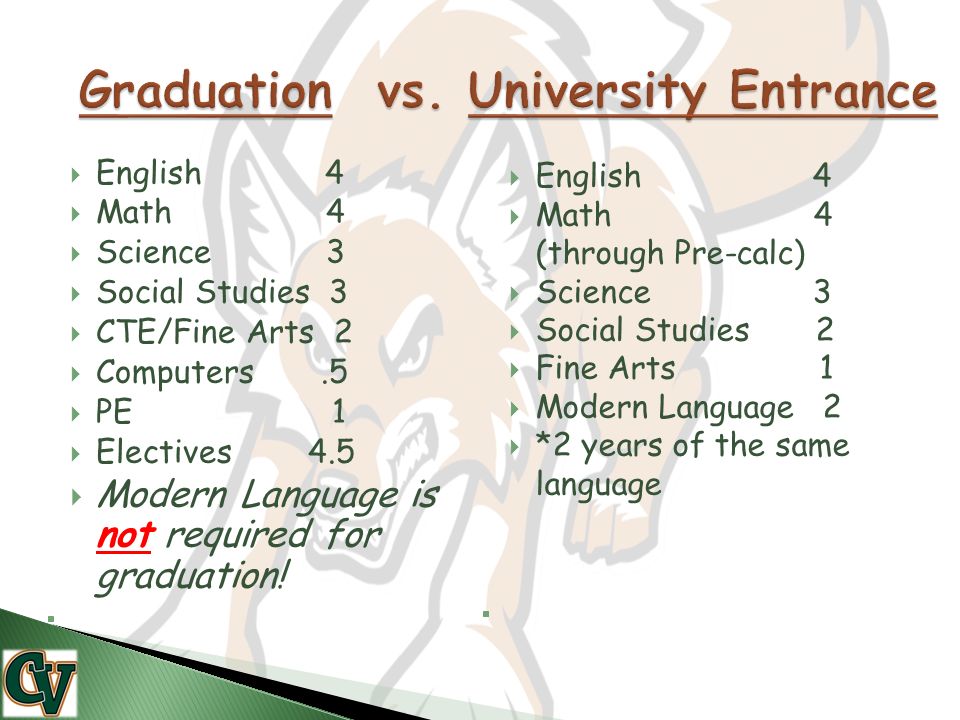 Graduation vs. University Entrance

English 4
Math 4
Science 3
Social Studies 3
CTE/Fine Arts 2
Computers .5
PE 1
Electives 4.5
Modern Language is not required for graduation!

English 4
Math 4 (through Pre-calc)
Science 3
Social Studies 2
Fine Arts 1
Modern Language 2
*2 years of the same language

CV